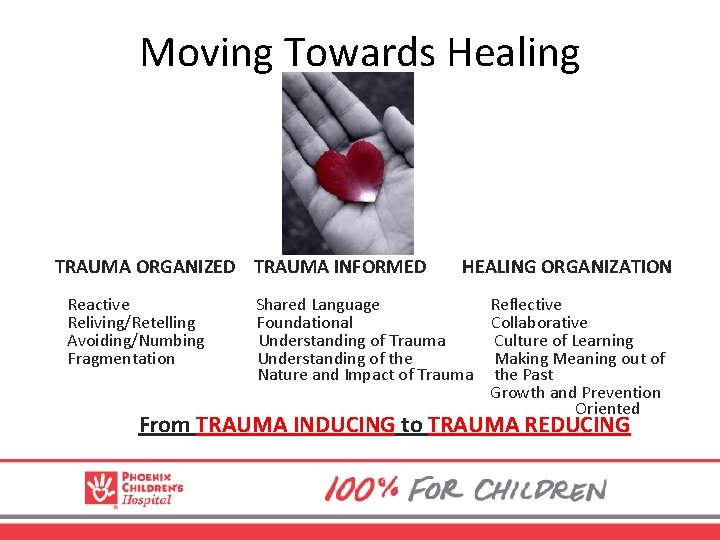 Moving Towards Healing

TRAUMA ORGANIZED

Reactive
Reliving/Retelling
Avoiding/Numbing
Fragmentation

TRAUMA INFORMED

Shared Language
Foundational Understanding of Trauma
Understanding of the Nature and Impact of Trauma

HEALING ORGANIZATION

Reflective
Collaborative
Culture of Learning
Making Meaning out of the Past
Growth and Prevention Oriented

From TRAUMA INDUCING to TRAUMA REDUCING

PHOENIX CHILDREN'S Hospital

100% FOR CHILDREN